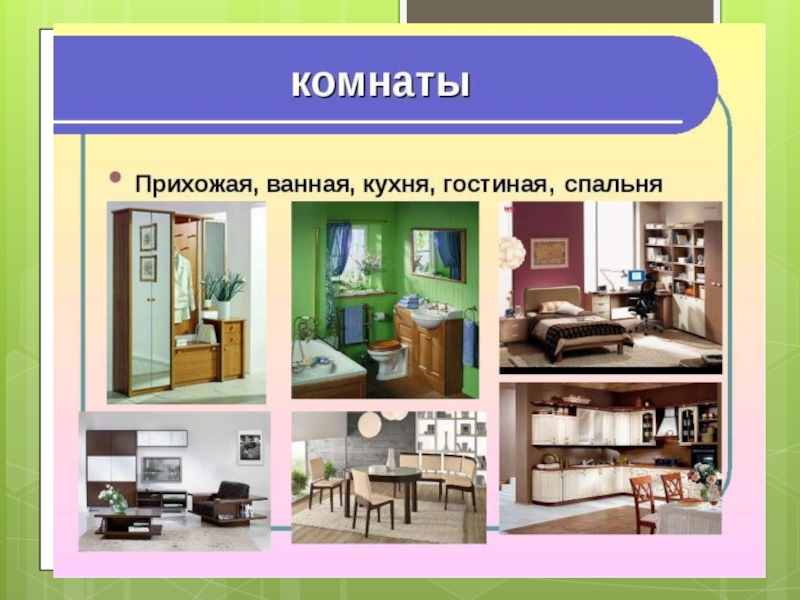 комнаты

• Прихожая, ванная, кухня, гостиная, спальня